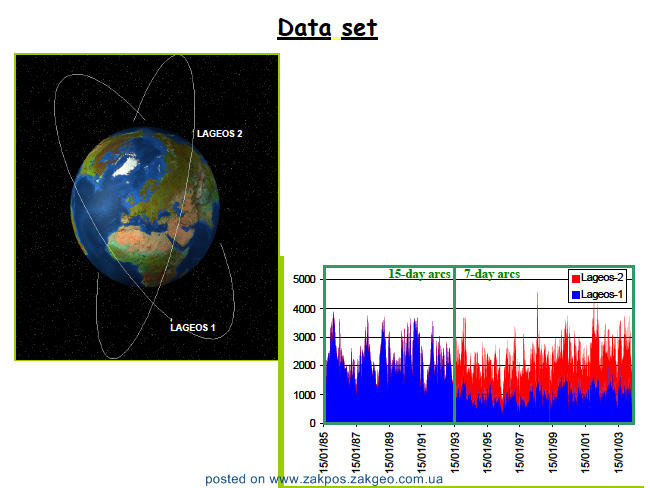 Data set

LAGEOS 2

LAGEOS 1

15-day arcs

7-day arcs

Lageos-2

Lageos-1

5000

4000

3000

2000

1000

0

15/01/85

15/01/87

15/01/89

15/01/91

15/01/93

15/01/95

15/01/97

15/01/99

15/01/01

15/01/03

posted on www.zakpos.zakgeo.com.ua